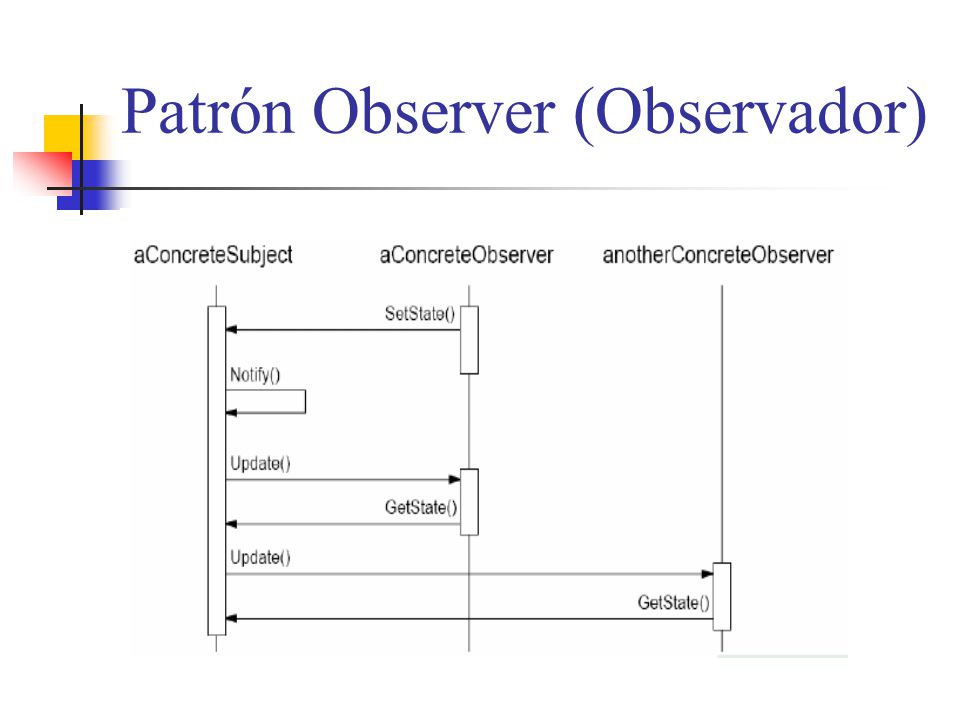 Patrón Observer (Observador)

aConcreteSubject
aConcreteObserver
anotherConcreteObserver

SetState()
Notify()
Update()
GetState()
Update()
GetState()